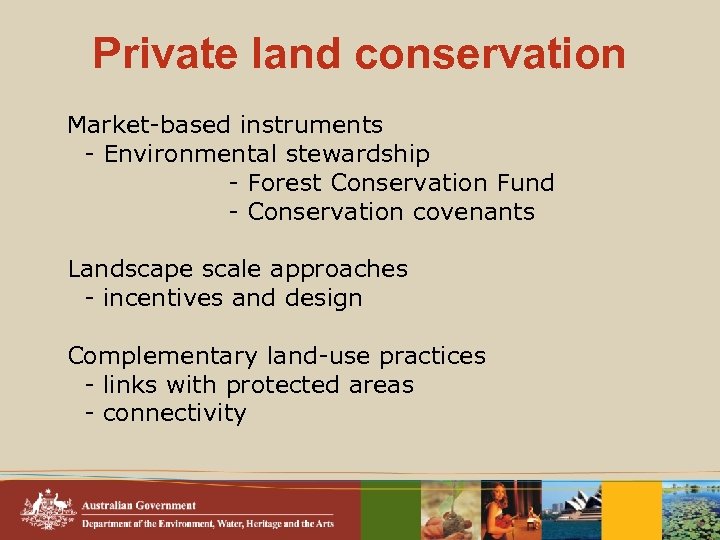 Private land conservation

Market-based instruments
- Environmental stewardship
- Forest Conservation Fund
- Conservation covenants

Landscape scale approaches
- incentives and design

Complementary land-use practices
- links with protected areas
- connectivity

Australian Government
Department of the Environment, Water, Heritage and the Arts